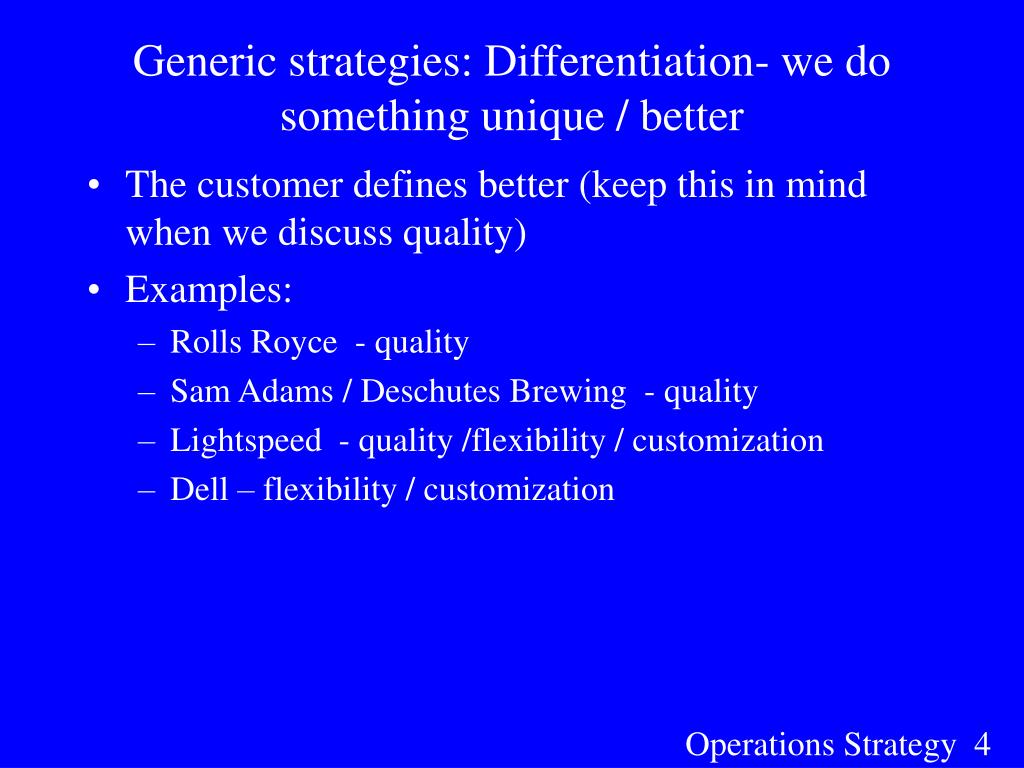 Generic strategies: Differentiation- we do something unique / better

• The customer defines better (keep this in mind when we discuss quality)
• Examples:
– Rolls Royce - quality
– Sam Adams / Deschutes Brewing - quality
– Lightspeed - quality /flexibility / customization
– Dell – flexibility / customization

Operations Strategy 4